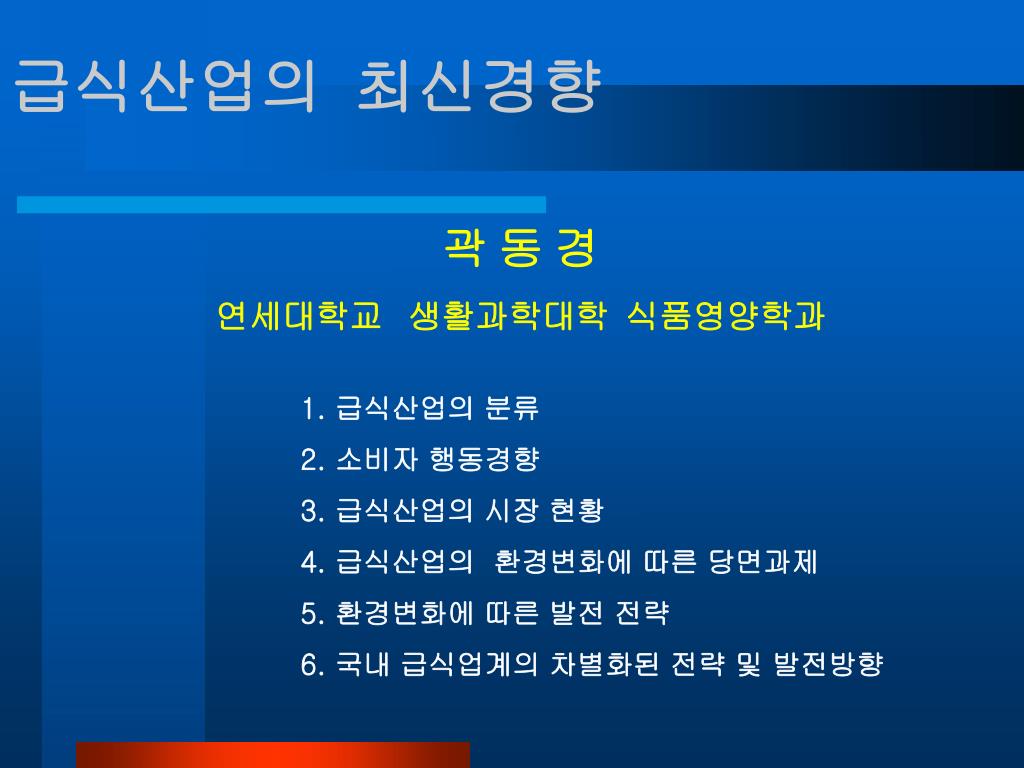 급식산업의 최신경향

곽 동 경

연세대학교 생활과학대학 식품영양학과

1. 급식산업의 분류

2. 소비자 행동경향

3. 급식산업의 시장 현황

4. 급식산업의 환경변화에 따른 당면과제

5. 환경변화에 따른 발전 전략

6. 국내 급식업계의 차별화된 전략 및 발전방향